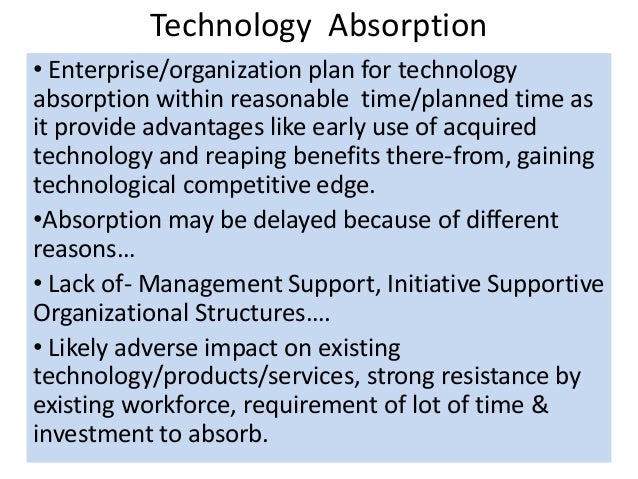 Technology Absorption

• Enterprise/organization plan for technology absorption within reasonable time/planned time as it provide advantages like early use of acquired technology and reaping benefits there-from, gaining technological competitive edge.

•Absorption may be delayed because of different reasons…

• Lack of- Management Support, Initiative Supportive Organizational Structures….

• Likely adverse impact on existing technology/products/services, strong resistance by existing workforce, requirement of lot of time & investment to absorb.